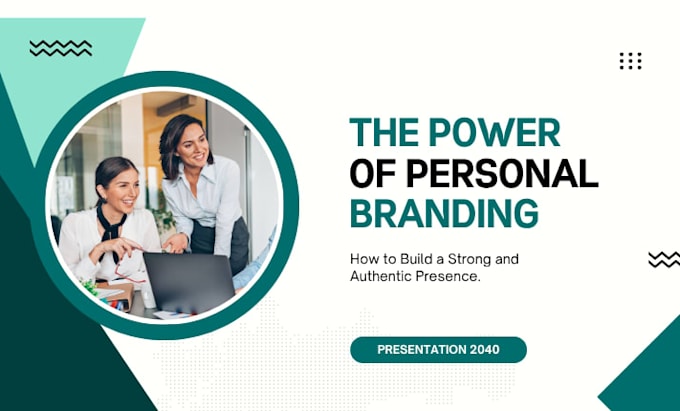 THE POWER OF PERSONAL BRANDING

How to Build a Strong and Authentic Presence.

PRESENTATION 2040